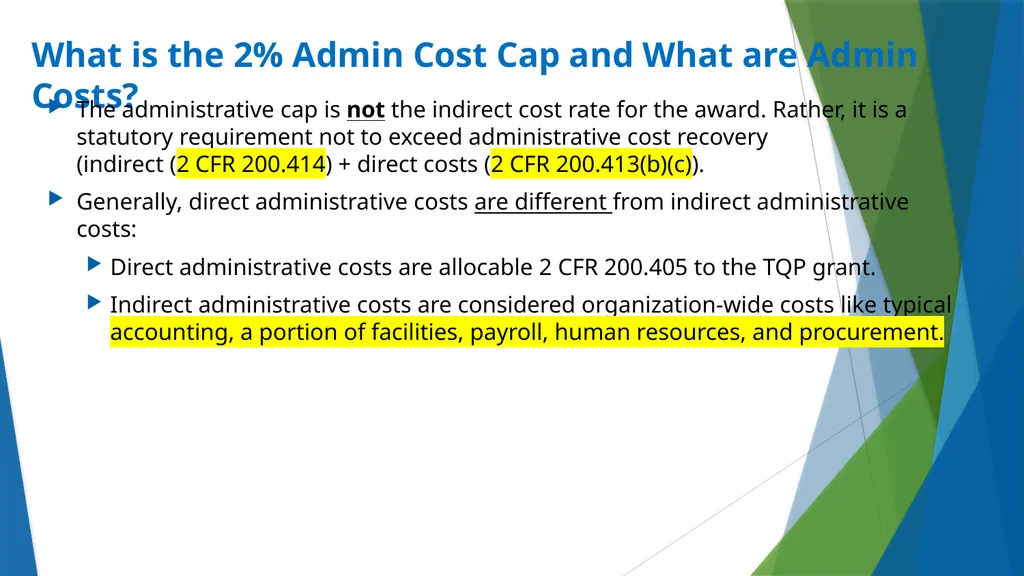 What is the 2% Admin Cost Cap and What are Admin Costs?

The administrative cap is not the indirect cost rate for the award. Rather, it is a statutory requirement not to exceed administrative cost recovery (indirect (2 CFR 200.414) + direct costs (2 CFR 200.413(b)(c)).

Generally, direct administrative costs are different from indirect administrative costs:

Direct administrative costs are allocable 2 CFR 200.405 to the TQP grant.

Indirect administrative costs are considered organization-wide costs like typical accounting, a portion of facilities, payroll, human resources, and procurement.